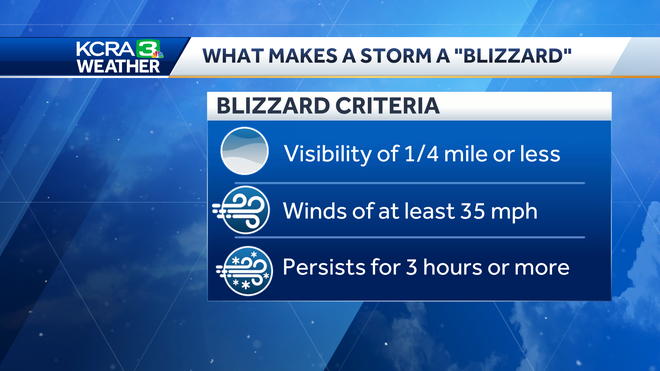 KCRA 3 WEATHER

WHAT MAKES A STORM A "BLIZZARD"

BLIZZARD CRITERIA

Visibility of 1/4 mile or less

Winds of at least 35 mph

Persists for 3 hours or more